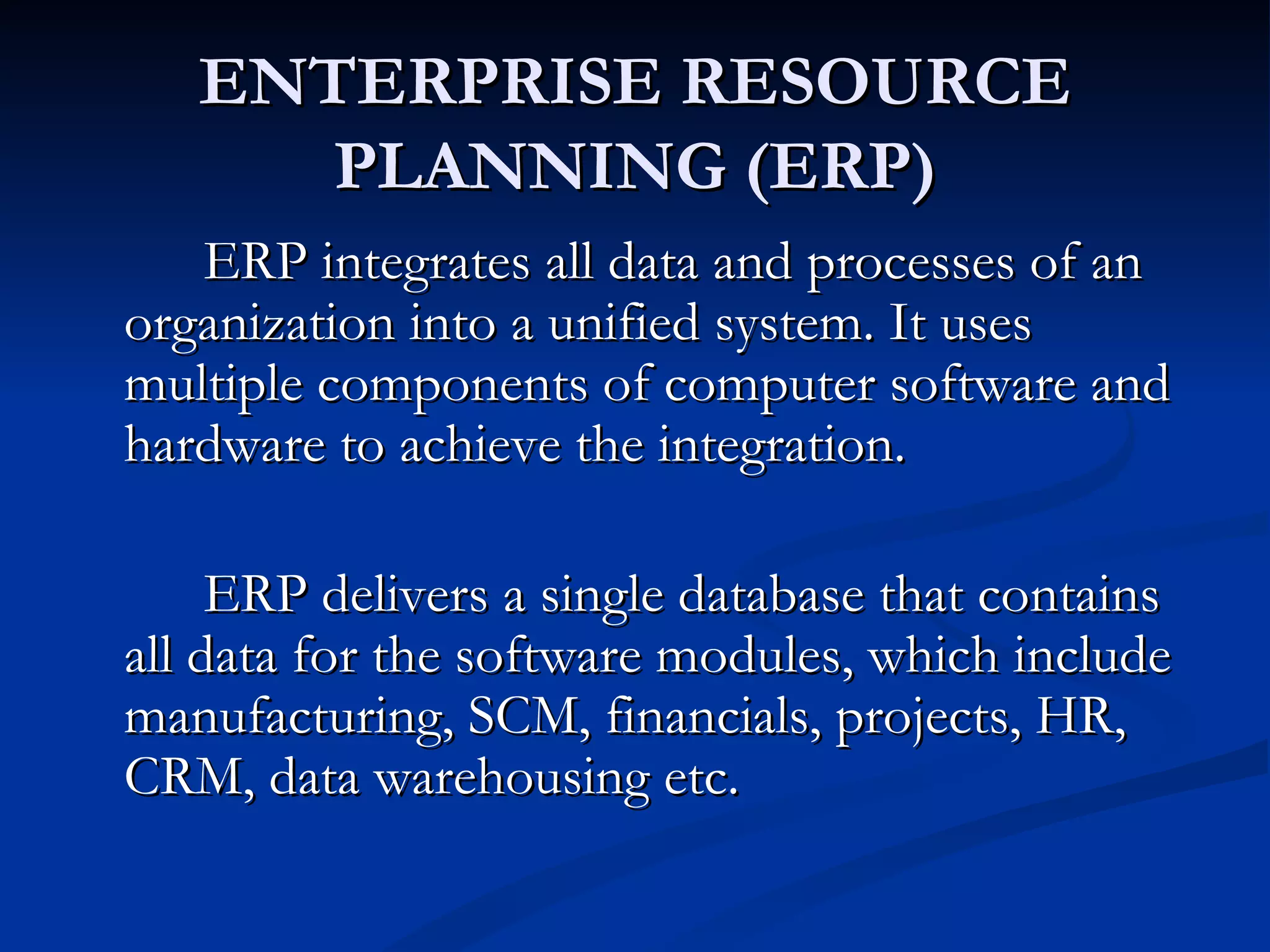 ENTERPRISE RESOURCE PLANNING (ERP)

ERP integrates all data and processes of an organization into a unified system. It uses multiple components of computer software and hardware to achieve the integration.

ERP delivers a single database that contains all data for the software modules, which include manufacturing, SCM, financials, projects, HR, CRM, data warehousing etc.